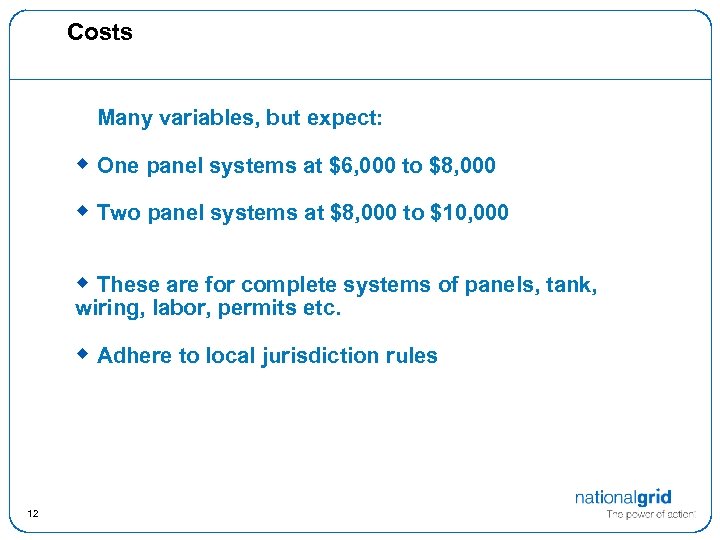 Costs

Many variables, but expect:

◆ One panel systems at \$6,000 to \$8,000

◆ Two panel systems at \$8,000 to \$10,000

◆ These are for complete systems of panels, tank, wiring, labor, permits etc.

◆ Adhere to local jurisdiction rules

12

nationalgrid
The power of action